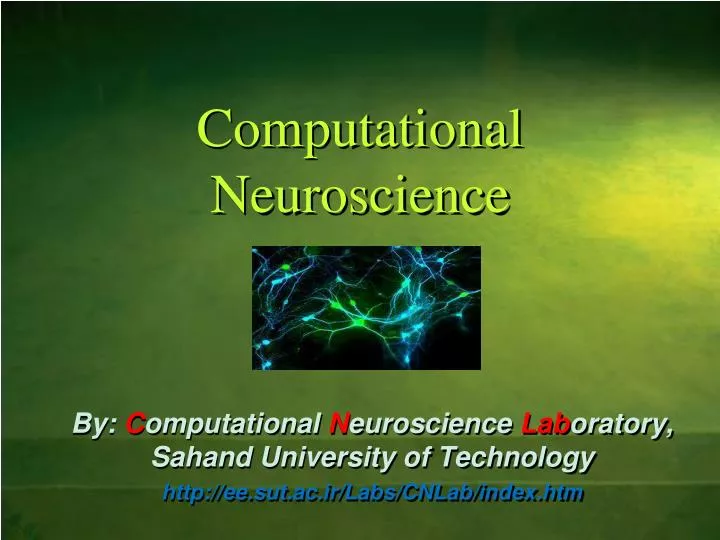 Computational Neuroscience

By: Computational Neuroscience Laboratory, Sahand University of Technology

http://ee.sut.ac.ir/Labs/CNLab/index.htm